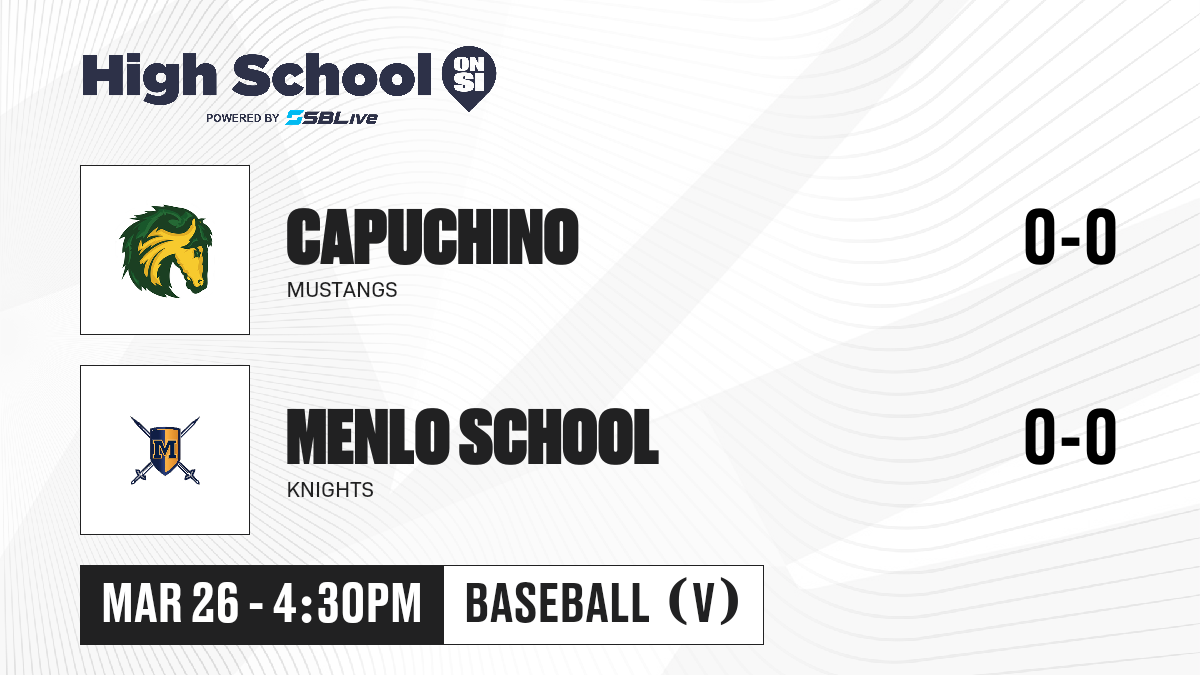 High School ON SI
POWERED BY SBLive

CAPUCHINO
MUSTANGS
0-0

M

MENLO SCHOOL
KNIGHTS
0-0

MAR 26 - 4:30PM
BASEBALL (V)